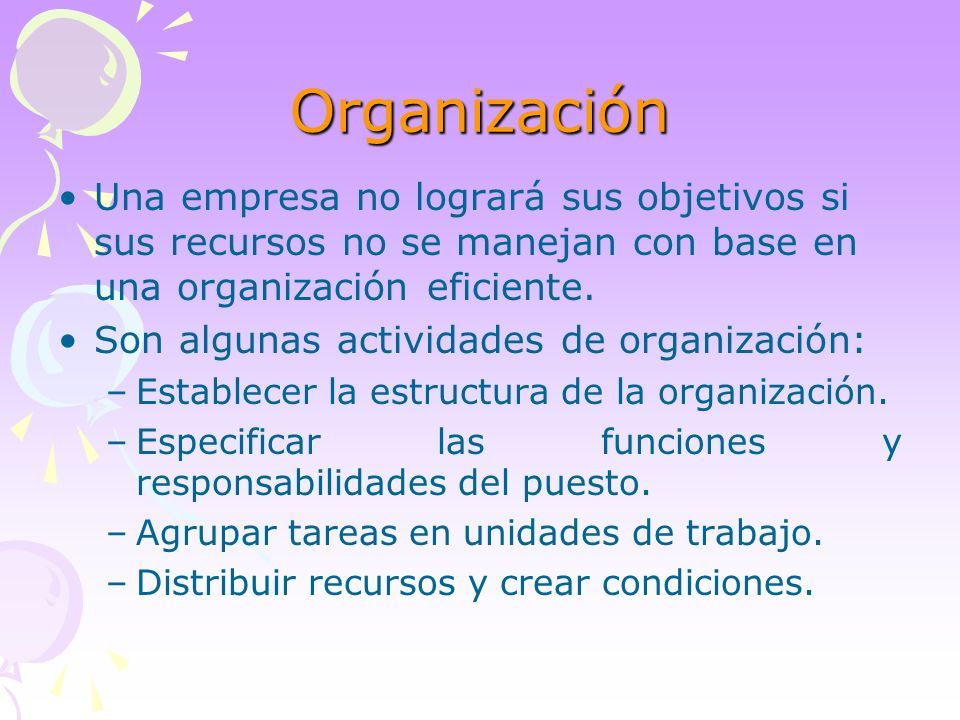 Organización

• Una empresa no logrará sus objetivos si sus recursos no se manejan con base en una organización eficiente.
• Son algunas actividades de organización:
– Establecer la estructura de la organización.
– Especificar las funciones y responsabilidades del puesto.
– Agrupar tareas en unidades de trabajo.
– Distribuir recursos y crear condiciones.